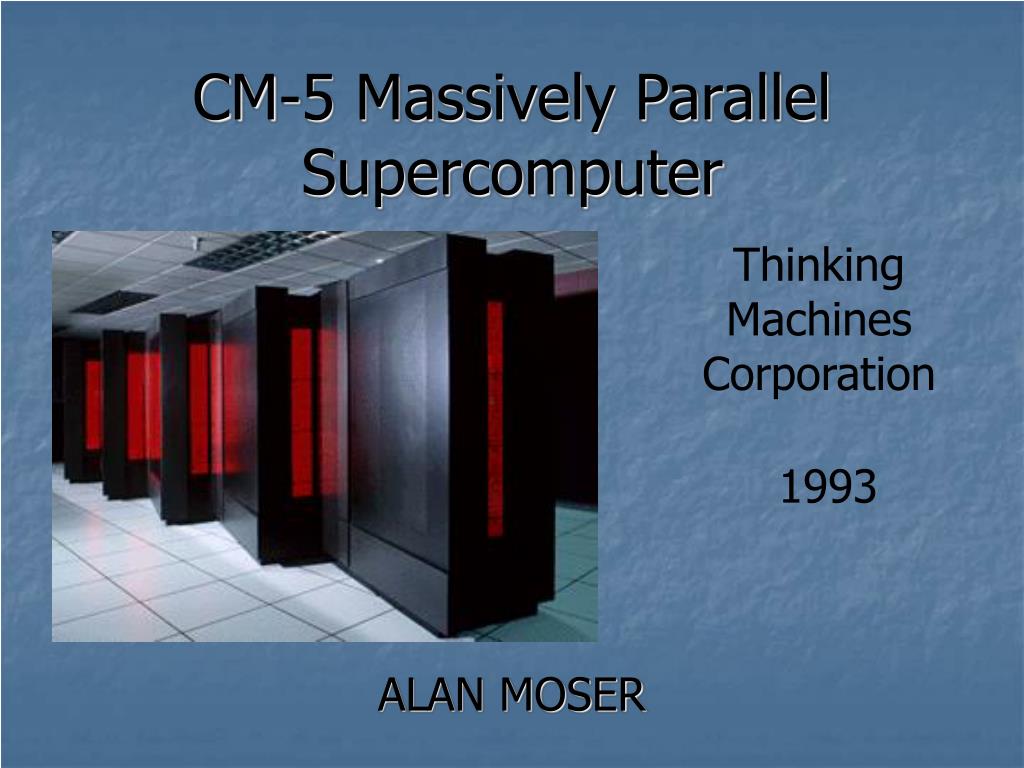 CM-5 Massively Parallel Supercomputer

Thinking Machines Corporation

1993

ALAN MOSER